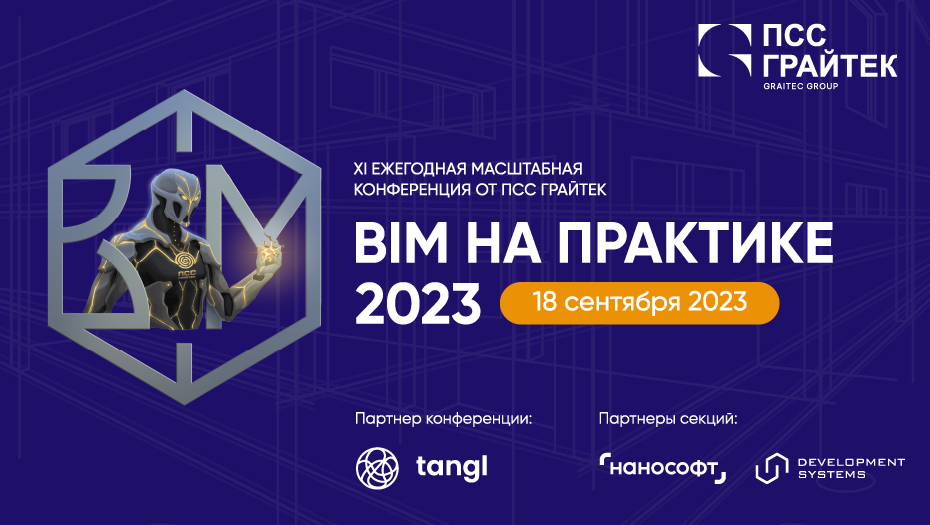 ПСС ГРАЙТЕК
GRAITEC GROUP

XI ЕЖЕГОДНАЯ МАСШТАБНАЯ КОНФЕРЕНЦИЯ ОТ ПСС ГРАЙТЕК

BIM НА ПРАКТИКЕ 2023

18 сентября 2023

Партнер конференции:

tangl

Партнеры секций:

нанософт

DEVELOPMENT SYSTEMS